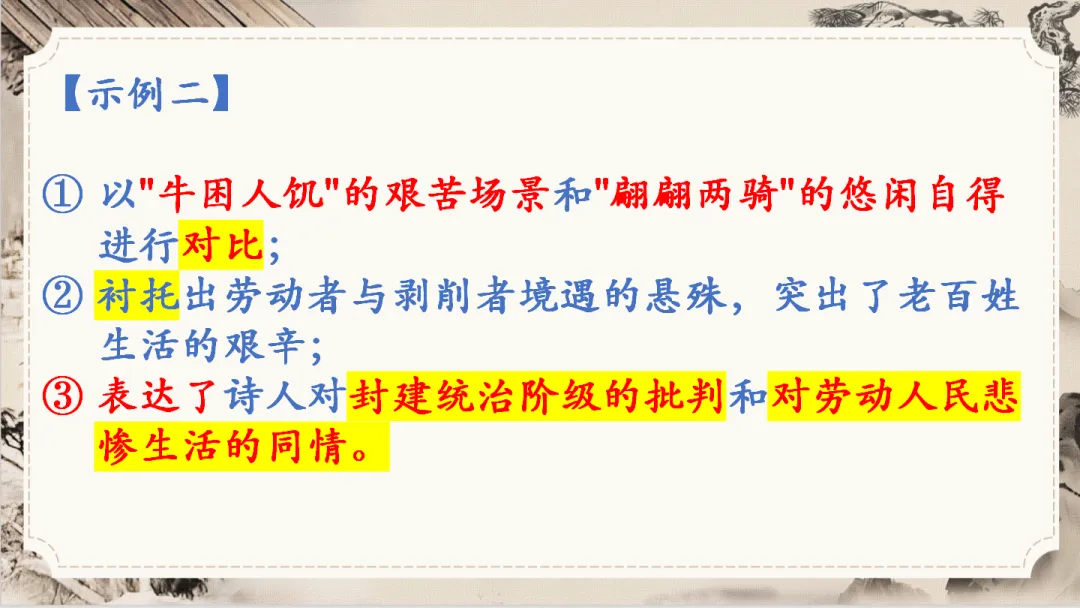 【示例二】

① 以"牛困人饥"的艰苦场景和"翩翩两骑"的悠闲自得进行对比；

② 衬托出劳动者与剥削者境遇的悬殊，突出了老百姓生活的艰辛；

③ 表达了诗人对封建统治阶级的批判和对劳动人民悲惨生活的同情。